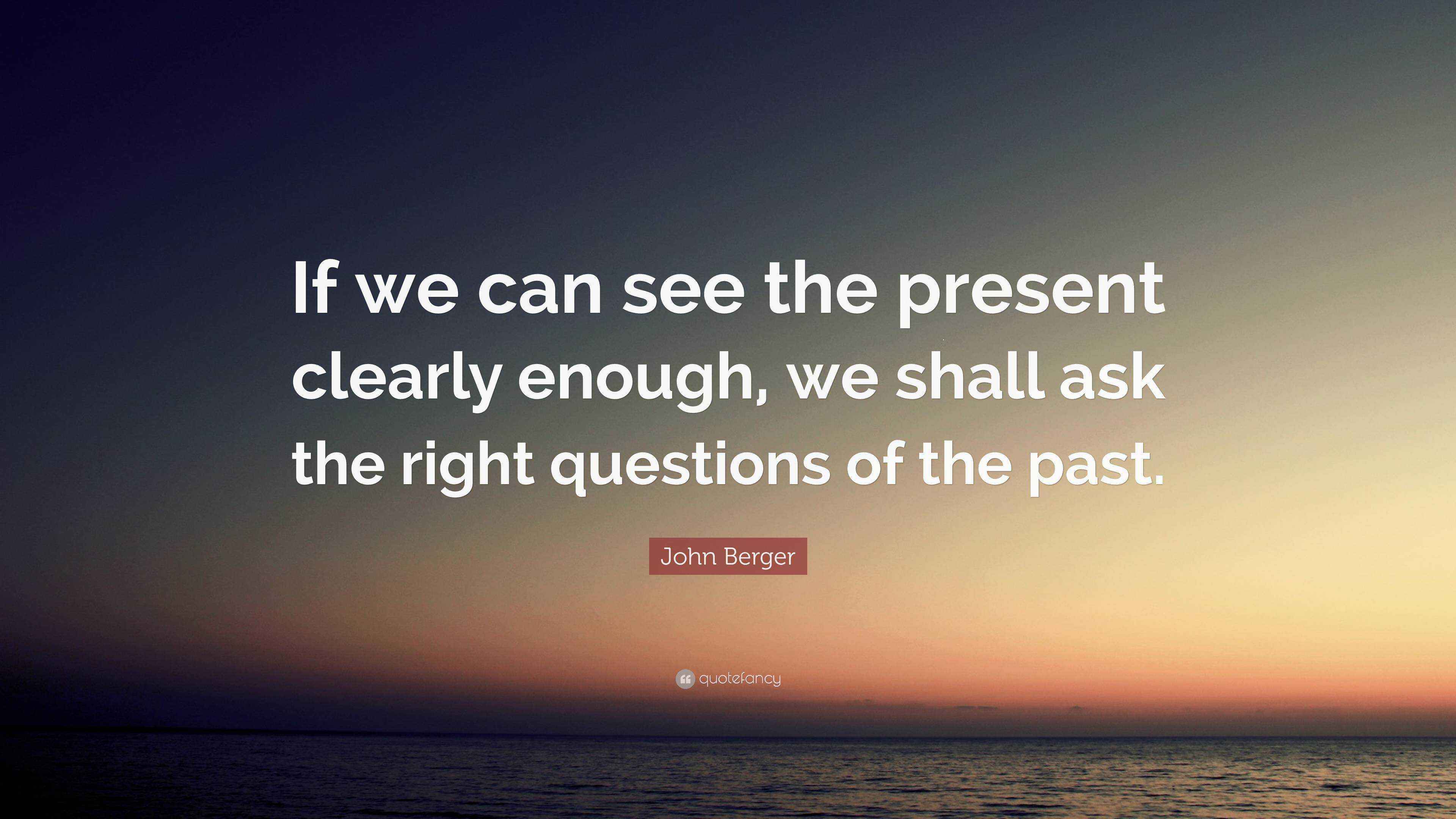 If we can see the present clearly enough, we shall ask the right questions of the past.

John Berger

quotefancy